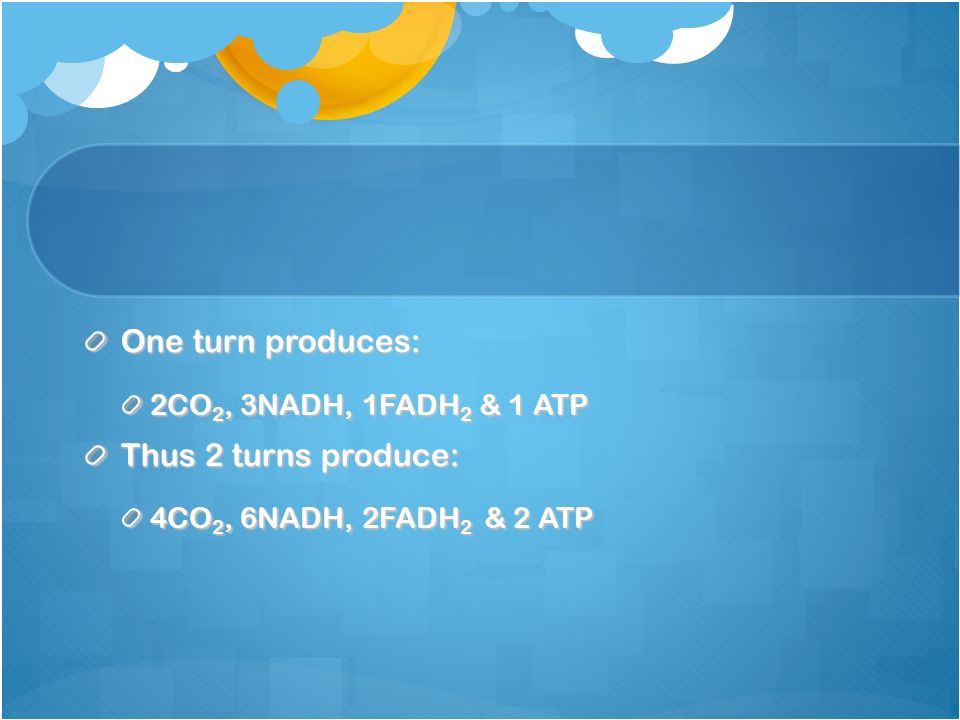 One turn produces:

$2CO_2$, 3NADH, $1FADH_2$ & 1 ATP

Thus 2 turns produce:

$4CO_2$, 6NADH, $2FADH_2$ & 2 ATP